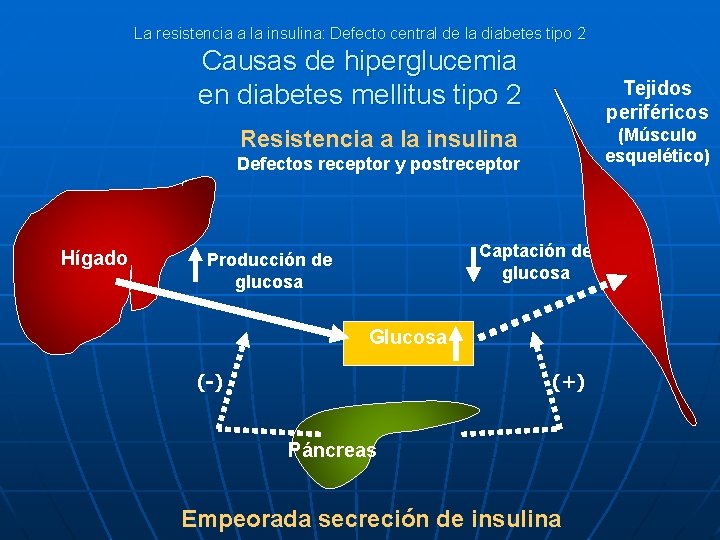 La resistencia a la insulina: Defecto central de la diabetes tipo 2

Causas de hiperglucemia en diabetes mellitus tipo 2

Resistencia a la insulina

Defectos receptor y postreceptor

Tejidos periféricos (Músculo esquelético)

Hígado

Producción de glucosa

Captación de glucosa

Glucosa

(-)

(+)

Páncreas

Empeorada secreción de insulina